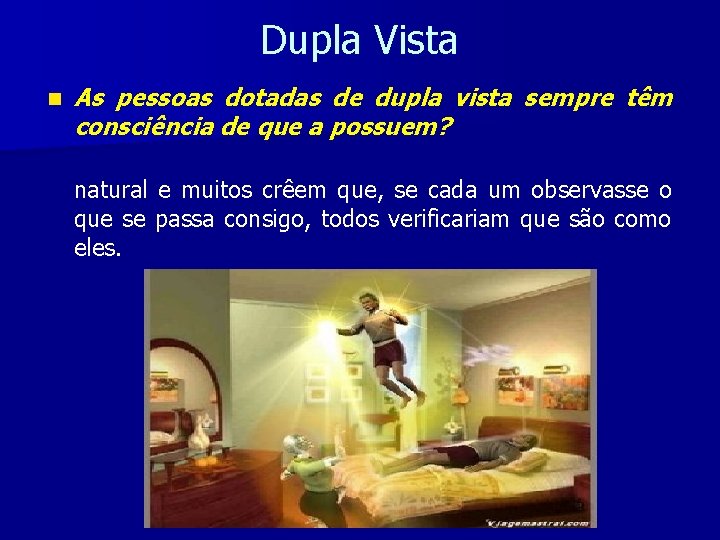 Dupla Vista

As pessoas dotadas de dupla vista sempre têm consciência de que a possuem?

natural e muitos crêem que, se cada um observasse o que se passa consigo, todos verificariam que são como eles.

Viagemastral.com